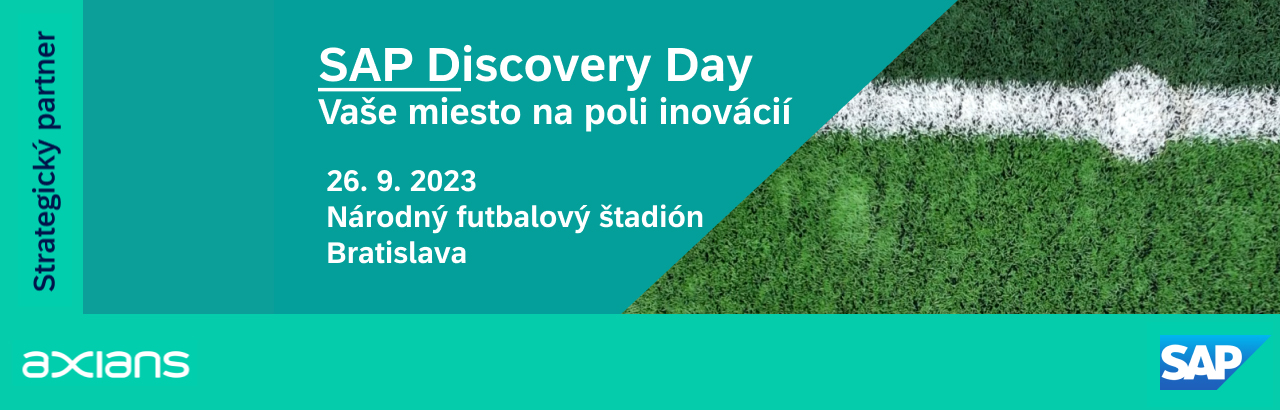 Strategický partner

SAP Discovery Day
Vaše miesto na poli inovácií

26. 9. 2023
Národný futbalový štadión
Bratislava

axians

SAP